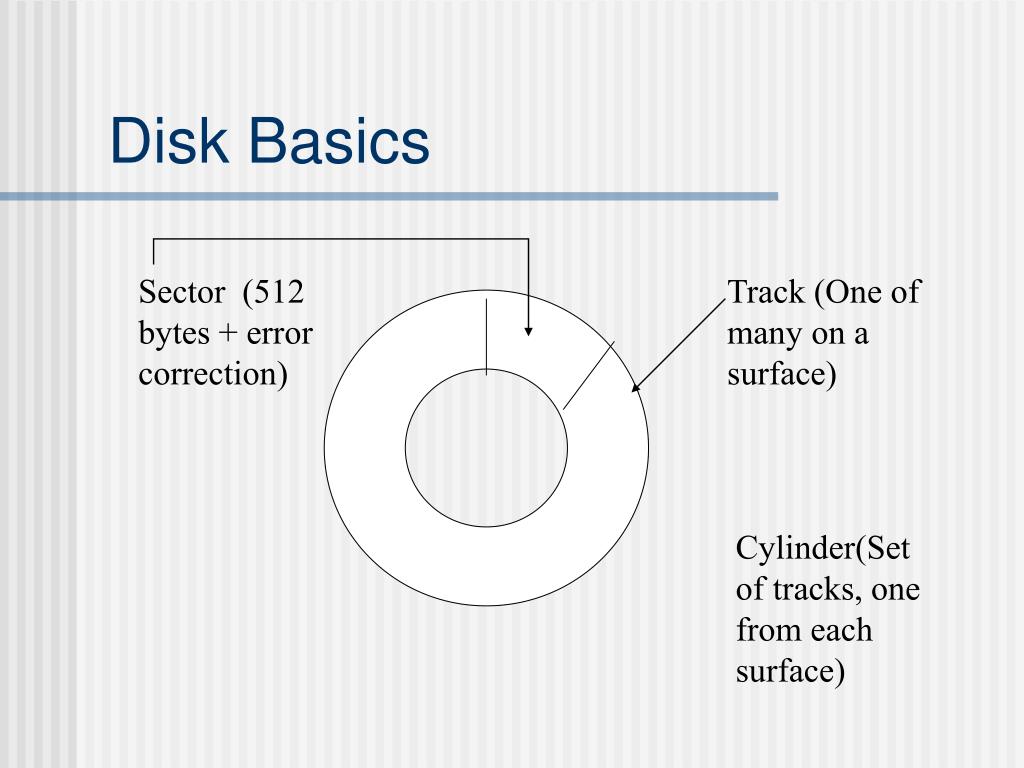 Disk Basics

Sector (512 bytes + error correction)

Track (One of many on a surface)

Cylinder(Set of tracks, one from each surface)